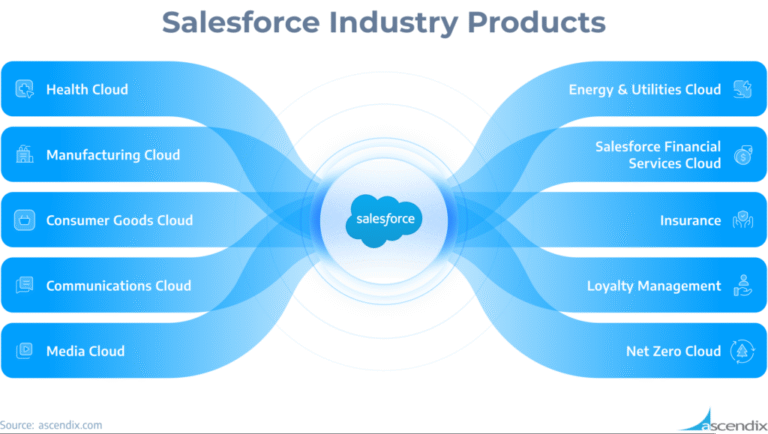 Salesforce Industry Products

Health Cloud

Manufacturing Cloud

Consumer Goods Cloud

Communications Cloud

Media Cloud

salesforce

Energy & Utilities Cloud

Salesforce Financial Services Cloud

Insurance

Loyalty Management

Net Zero Cloud

Source: ascendix.com

ascendix